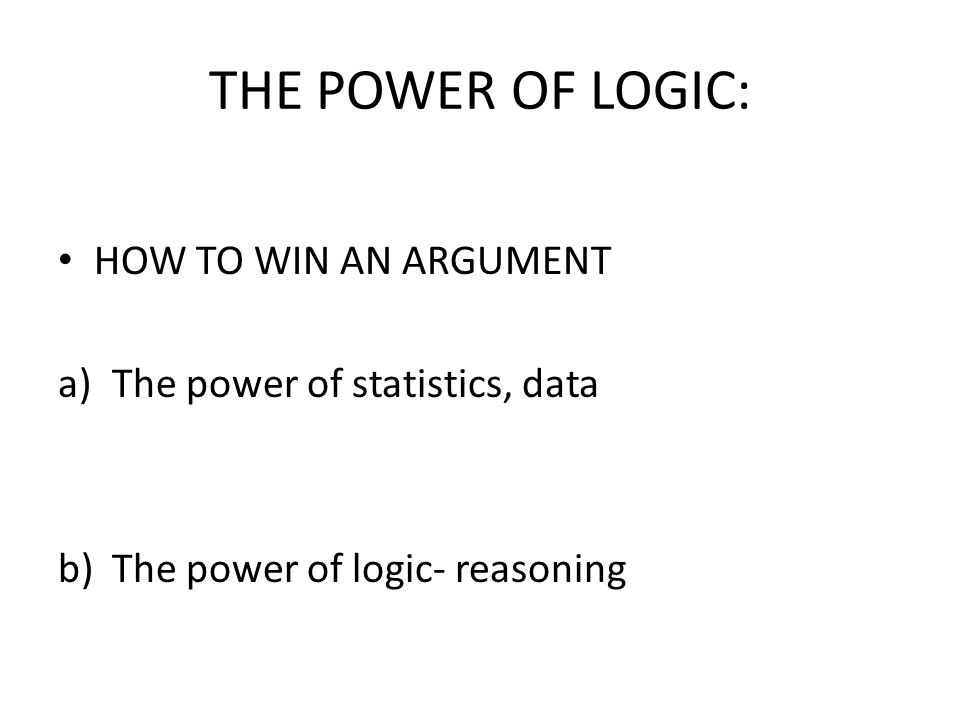 THE POWER OF LOGIC:

• HOW TO WIN AN ARGUMENT

a) The power of statistics, data

b) The power of logic- reasoning